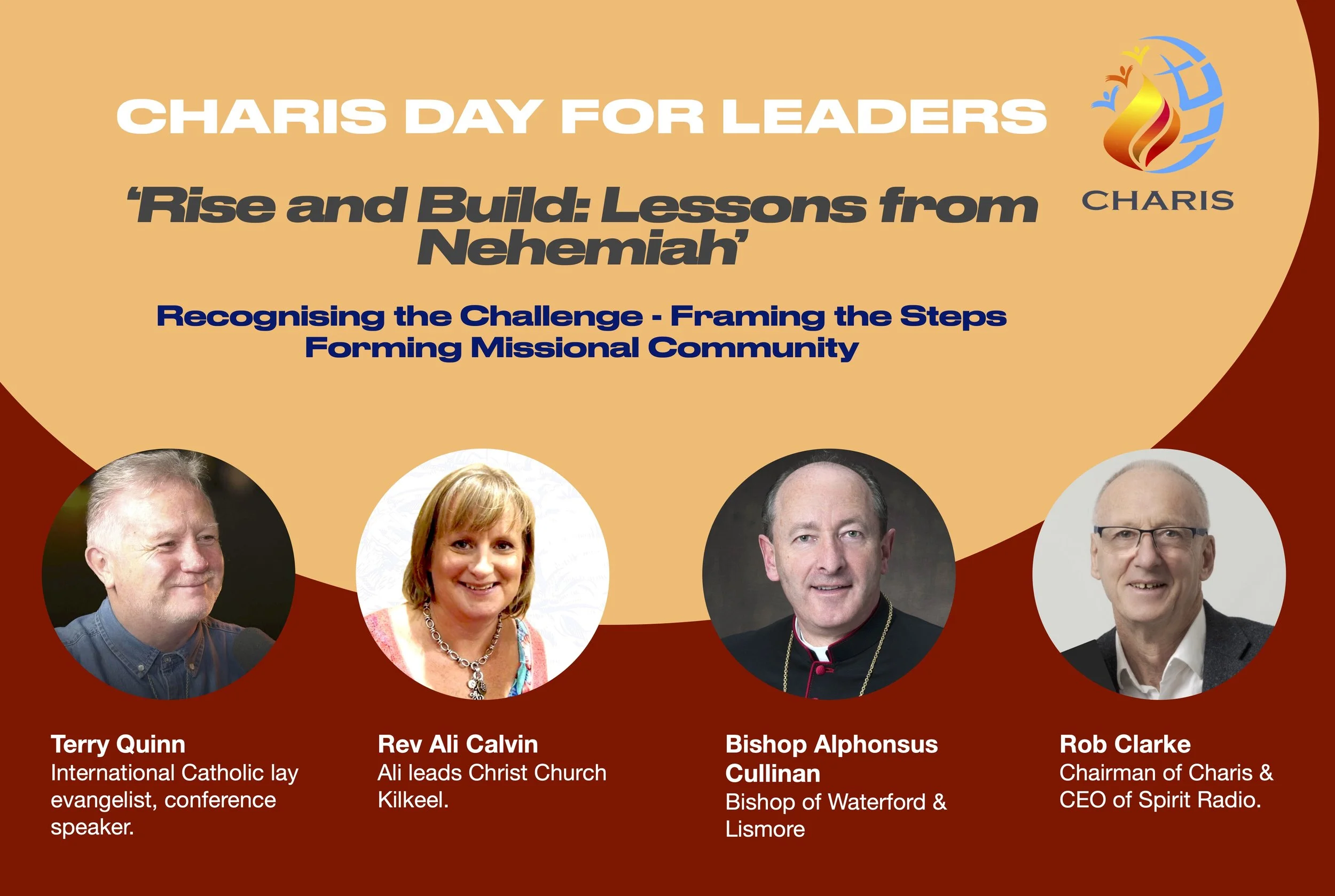 CHARIS DAY FOR LEADERS

CHARIS

'Rise and Build: Lessons from Nehemiah'

Recognising the Challenge - Framing the Steps
Forming Missional Community

Terry Quinn
International Catholic lay evangelist, conference speaker.

Rev Ali Calvin
Ali leads Christ Church Kilkeel.

Bishop Alphonsus Cullinan
Bishop of Waterford & Lismore

Rob Clarke
Chairman of Charis & CEO of Spirit Radio.